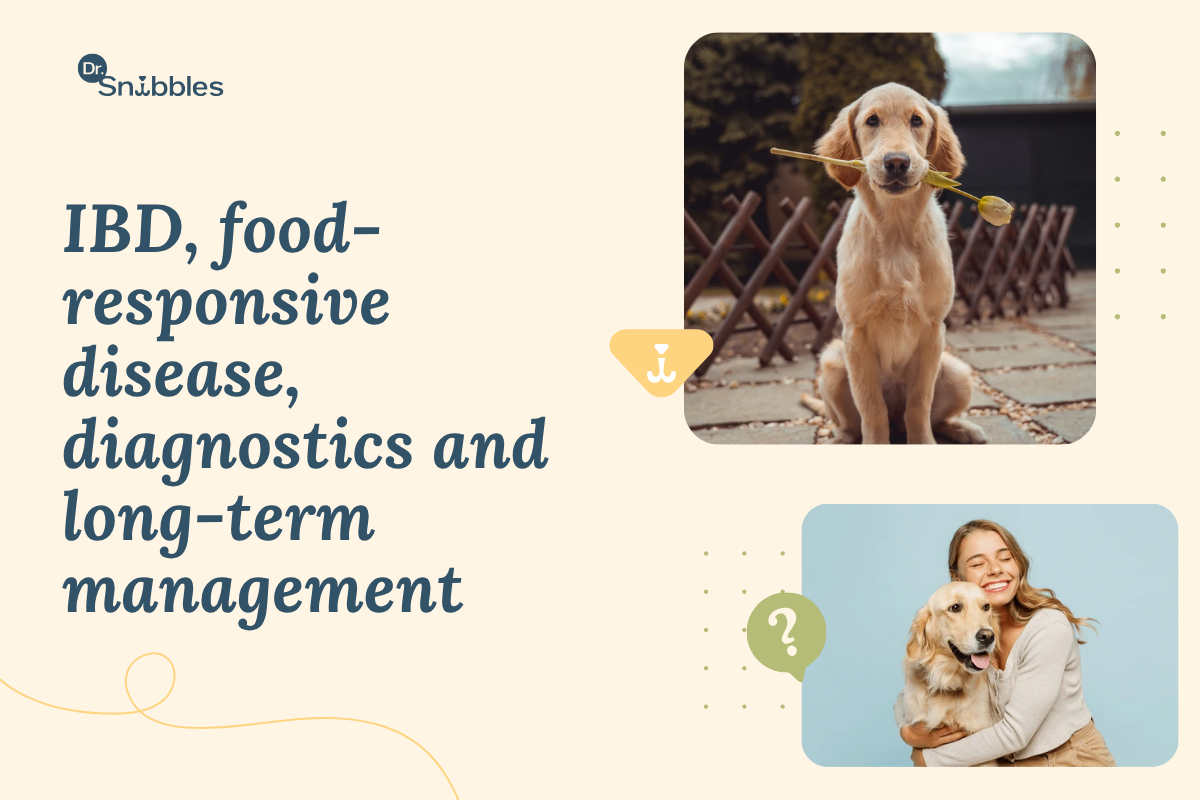 Dr Snibbles

IBD, food-responsive disease, diagnostics and long-term management

?